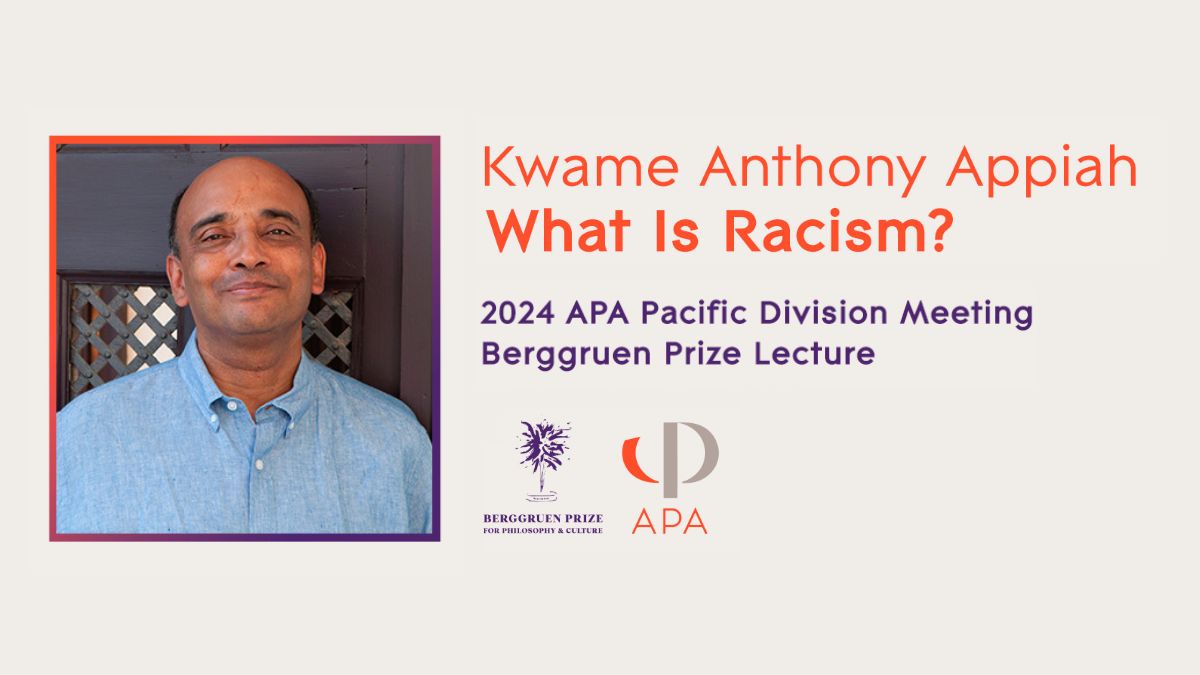 Kwame Anthony Appiah
What Is Racism?

2024 APA Pacific Division Meeting
Berggruen Prize Lecture

BERGGRUEN PRIZE
FOR PHILOSOPHY & CULTURE

APA